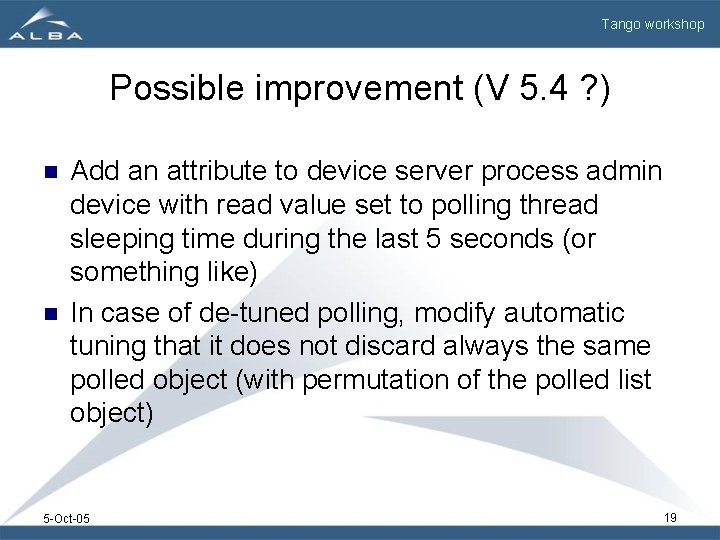 ALBA

Tango workshop

Possible improvement (V 5.4 ?)

Add an attribute to device server process admin device with read value set to polling thread sleeping time during the last 5 seconds (or something like)

In case of de-tuned polling, modify automatic tuning that it does not discard always the same polled object (with permutation of the polled list object)

5-Oct-05

19